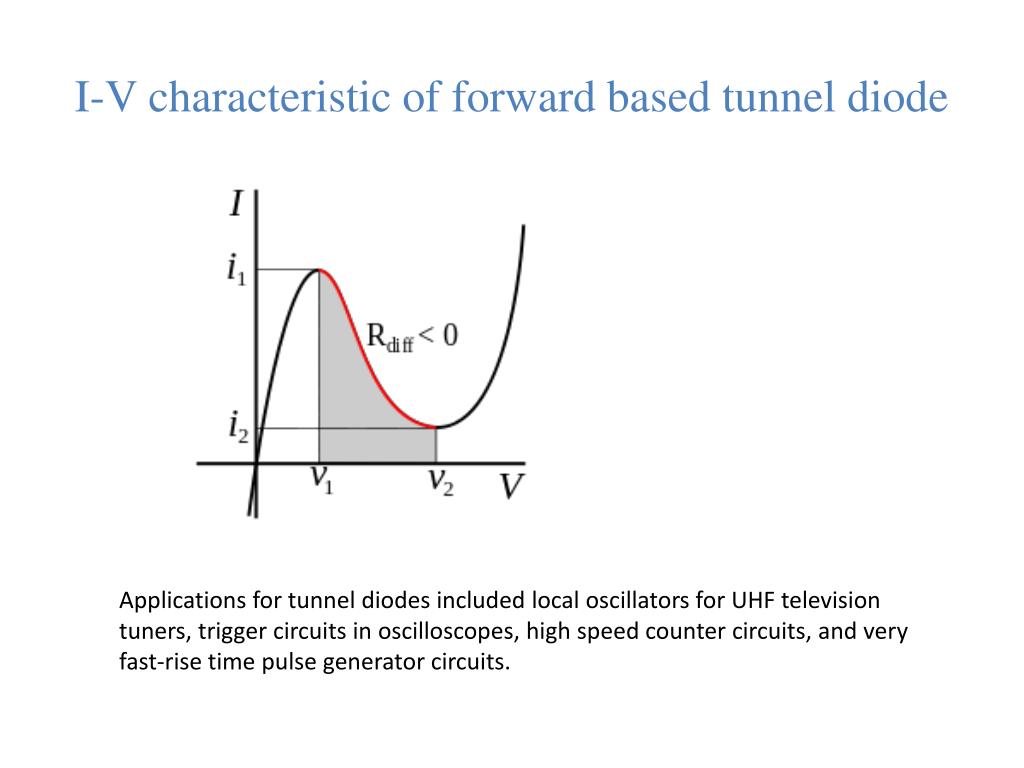 I-V characteristic of forward based tunnel diode

$I$

$i_1$

$R_{diff} < 0$

$i_2$

$v_1$

$v_2$

$V$

Applications for tunnel diodes included local oscillators for UHF television tuners, trigger circuits in oscilloscopes, high speed counter circuits, and very fast-rise time pulse generator circuits.